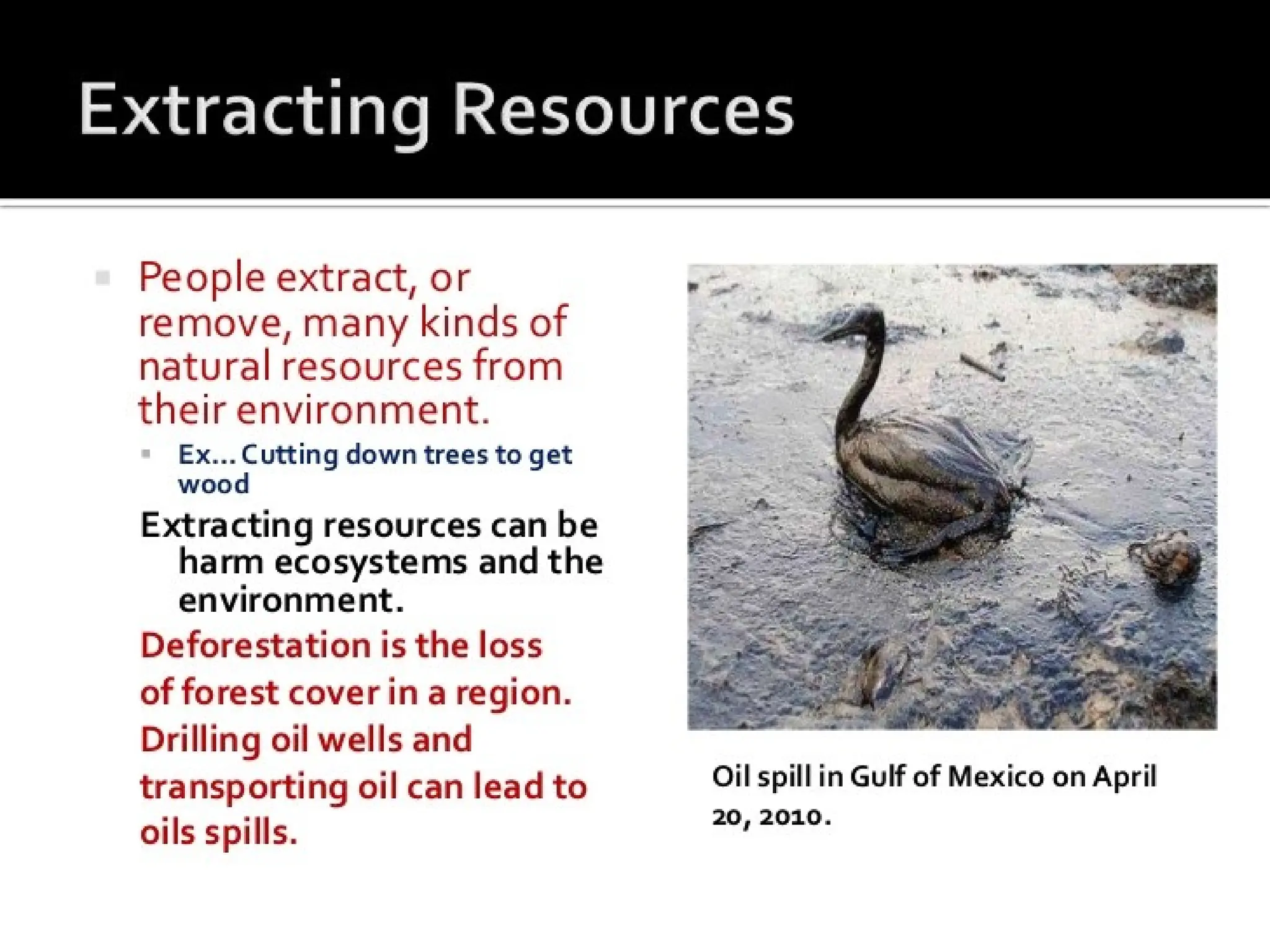 Extracting Resources

People extract, or remove, many kinds of natural resources from their environment.

Ex… Cutting down trees to get wood

Extracting resources can be harm ecosystems and the environment.

Deforestation is the loss of forest cover in a region.

Drilling oil wells and transporting oil can lead to oils spills.

Oil spill in Gulf of Mexico on April 20, 2010.